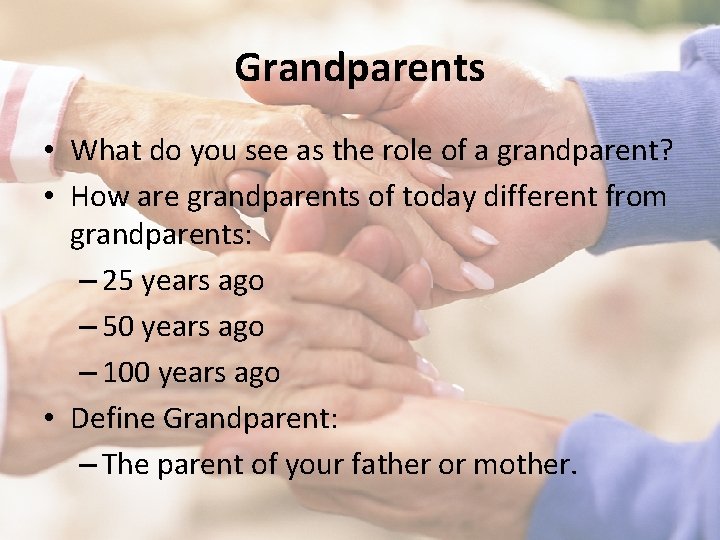 Grandparents

• What do you see as the role of a grandparent?
• How are grandparents of today different from grandparents:
– 25 years ago
– 50 years ago
– 100 years ago
• Define Grandparent:
– The parent of your father or mother.